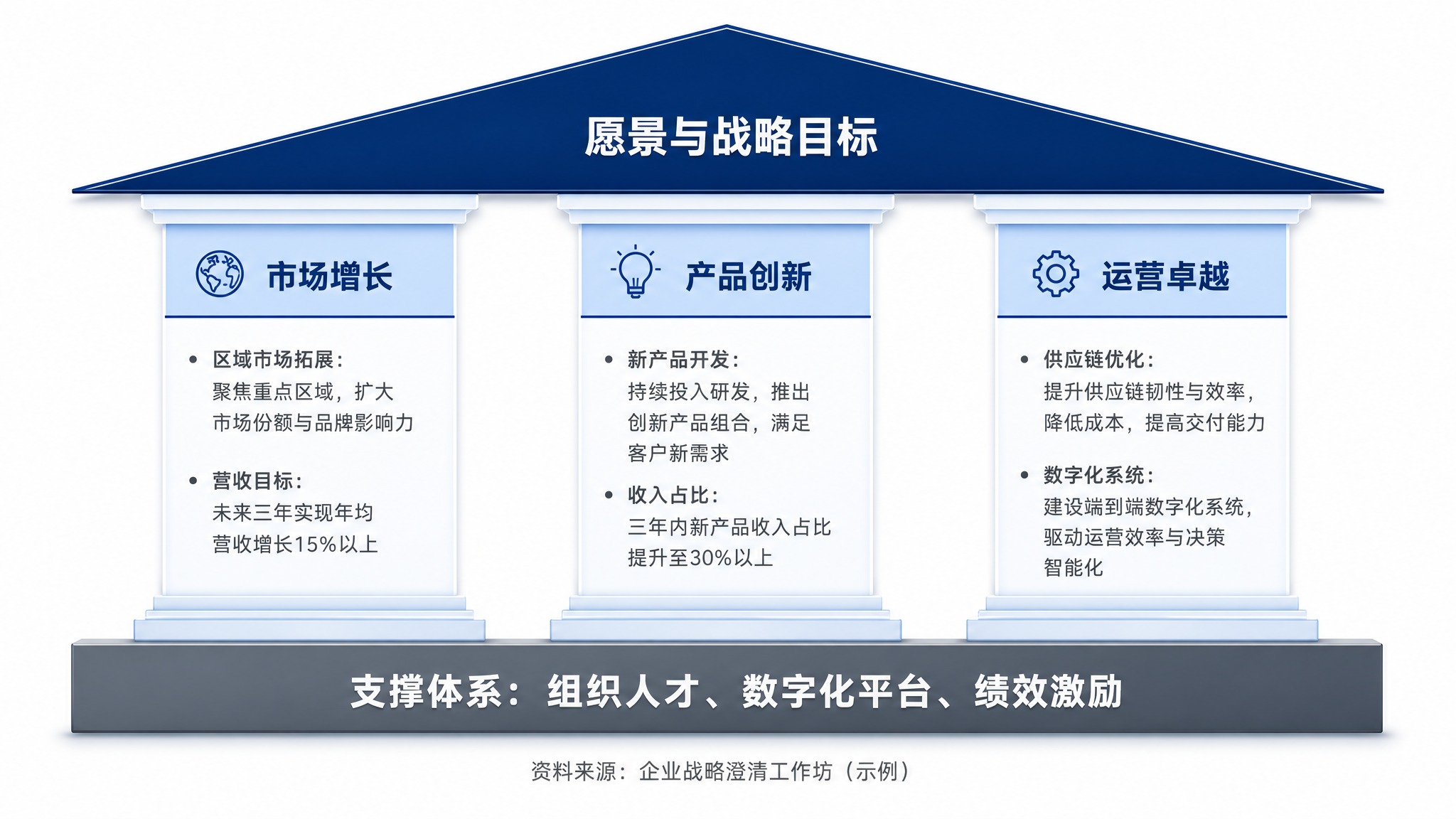 愿景与战略目标

市场增长

• 区域市场拓展：
聚焦重点区域，扩大市场份额与品牌影响力

• 营收目标：
未来三年实现年均营收增长15%以上

产品创新

• 新产品开发：
持续投入研发，推出创新产品组合，满足客户新需求

• 收入占比：
三年内新产品收入占比提升至30%以上

运营卓越

• 供应链优化：
提升供应链韧性与效率，降低成本，提高交付能力

• 数字化系统：
建设端到端数字化系统，驱动运营效率与决策智能化

支撑体系：组织人才、数字化平台、绩效激励

资料来源：企业战略澄清工作坊（示例）